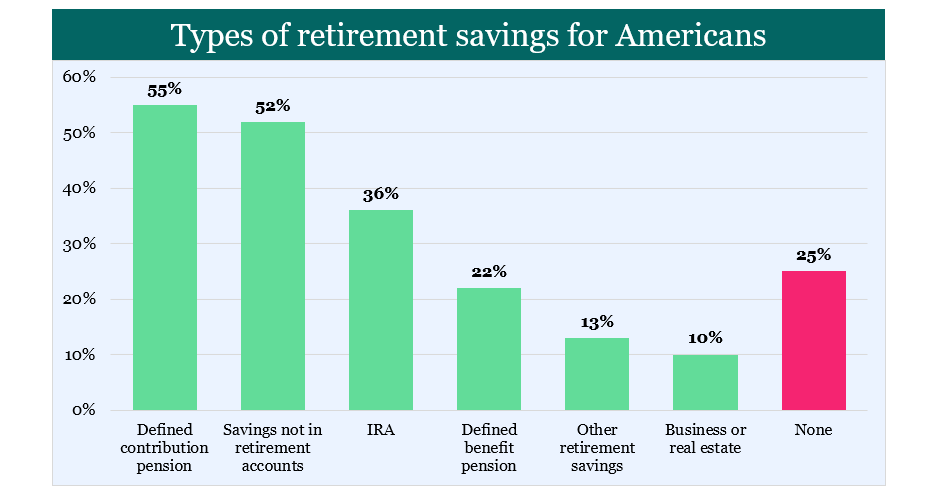 Types of retirement savings for Americans

60%
50%
40%
30%
20%
10%
0%

55%
52%
36%
22%
13%
10%
25%

Defined contribution pension
Savings not in retirement accounts
IRA
Defined benefit pension
Other retirement savings
Business or real estate
None